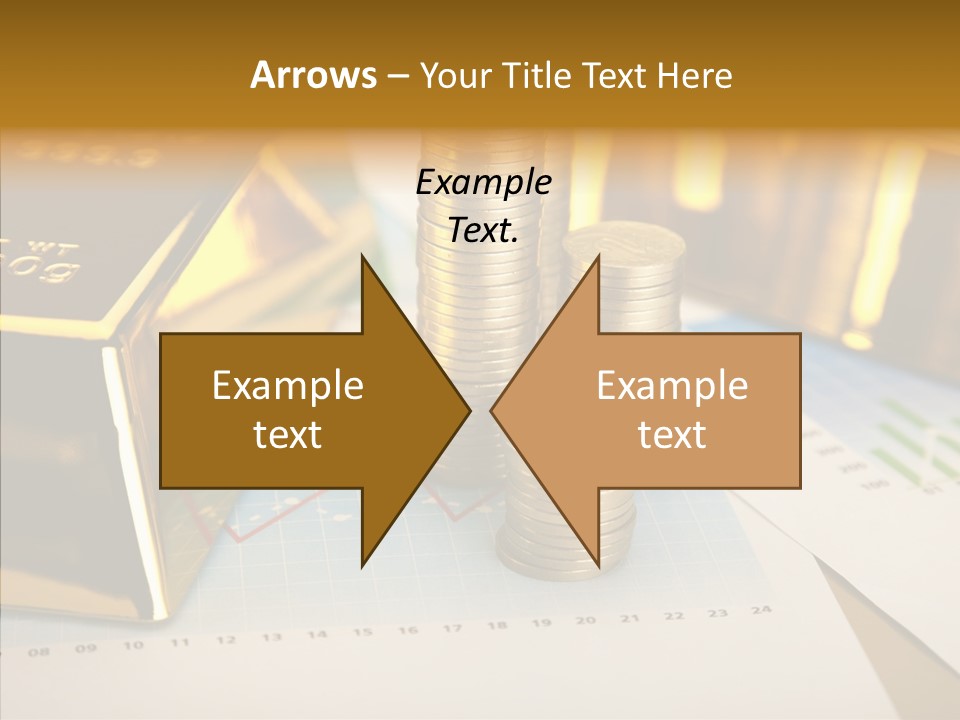 Arrows – Your Title Text Here

Example Text.

Example text

Example text

08 09 10 11 12 13 14 15 16 17 18 19 20 21 22 23 24